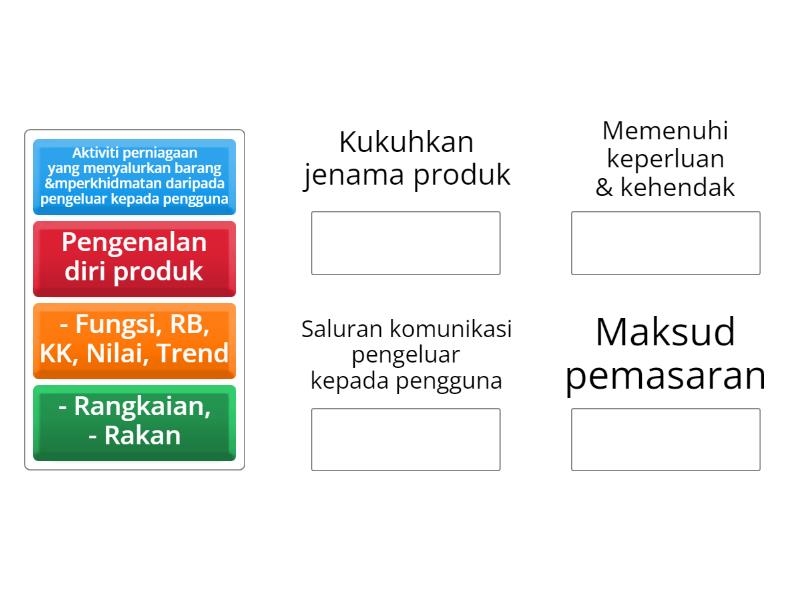 Aktiviti perniagaan yang menyalurkan barang &mperkhidmatan daripada pengeluar kepada pengguna

Pengenalan diri produk

- Fungsi, RB, KK, Nilai, Trend

- Rangkaian, - Rakan

Kukuhkan jenama produk

Memenuhi keperluan & kehendak

Saluran komunikasi pengeluar kepada pengguna

Maksud pemasaran